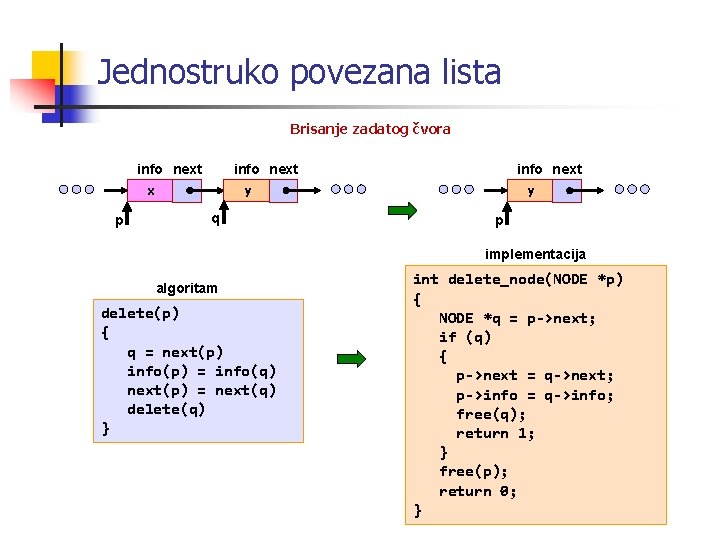 Jednostruko povezana lista

Brisanje zadatog čvora

info next info next
x y
p q

info next
y
p

algoritam

delete(p)
{
q = next(p)
info(p) = info(q)
next(p) = next(q)
delete(q)
}

implementacija

int delete_node(NODE *p)
{
NODE *q = p->next;
if (q)
{
p->next = q->next;
p->info = q->info;
free(q);
return 1;
}
free(p);
return 0;
}